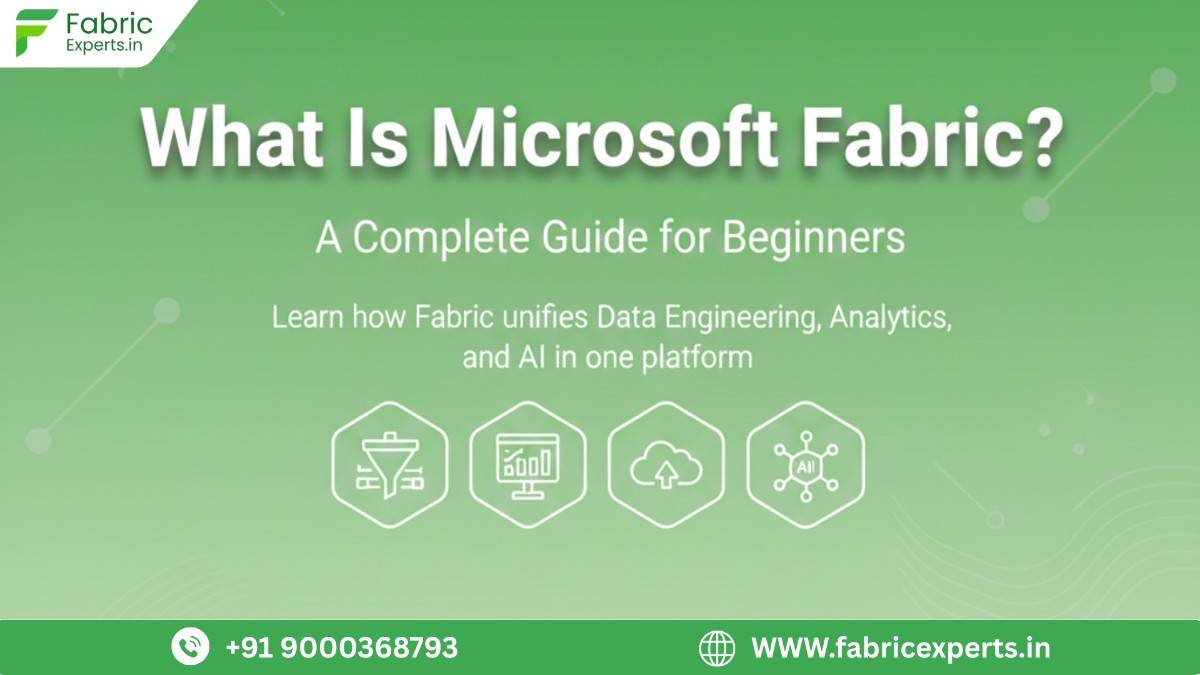 Fabric Experts.in

What Is Microsoft Fabric?

A Complete Guide for Beginners

Learn how Fabric unifies Data Engineering, Analytics, and AI in one platform

AI

+91 9000368793

WWW.fabricexperts.in